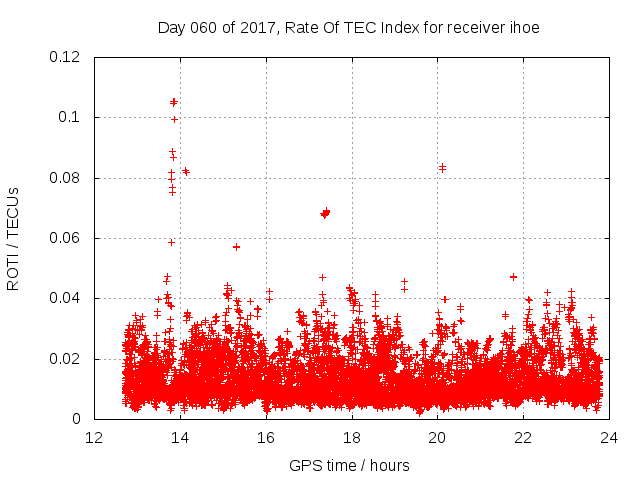 Day 060 of 2017, Rate Of TEC Index for receiver ihoe

ROTI / TECUs

0.12
0.1
0.08
0.06
0.04
0.02
0

12
14
16
18
20
22
24

GPS time / hours